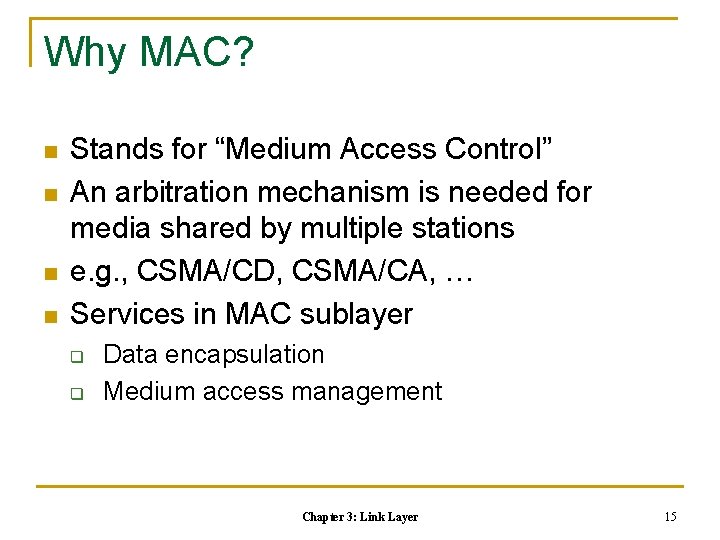 Why MAC?

- Stands for “Medium Access Control”
- An arbitration mechanism is needed for media shared by multiple stations
- e.g., CSMA/CD, CSMA/CA, …
- Services in MAC sublayer
  - Data encapsulation
  - Medium access management

Chapter 3: Link Layer

15